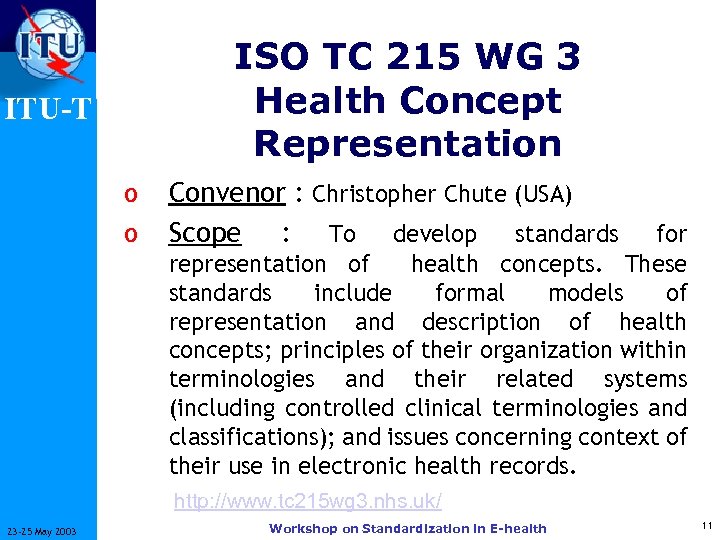 ITU

ITU-T

ISO TC 215 WG 3
Health Concept Representation

o Convenor : Christopher Chute (USA)

o Scope : To develop standards for representation of health concepts. These standards include formal models of representation and description of health concepts; principles of their organization within terminologies and their related systems (including controlled clinical terminologies and classifications); and issues concerning context of their use in electronic health records.

http://www.tc215wg3.nhs.uk/

23-25 May 2003

Workshop on Standardization in E-health

11